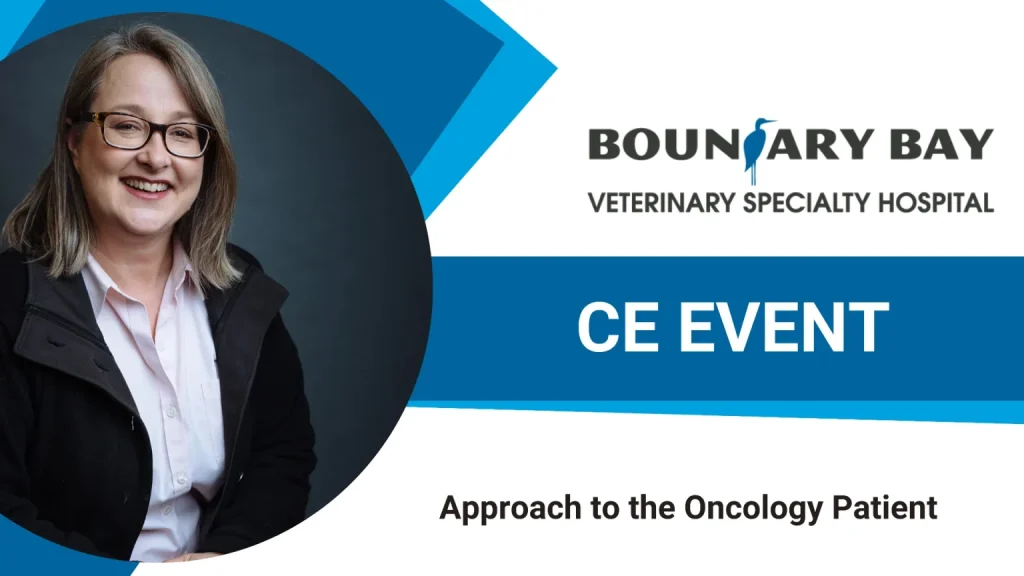 BOUNDARY BAY
VETERINARY SPECIALTY HOSPITAL

CE EVENT

Approach to the Oncology Patient